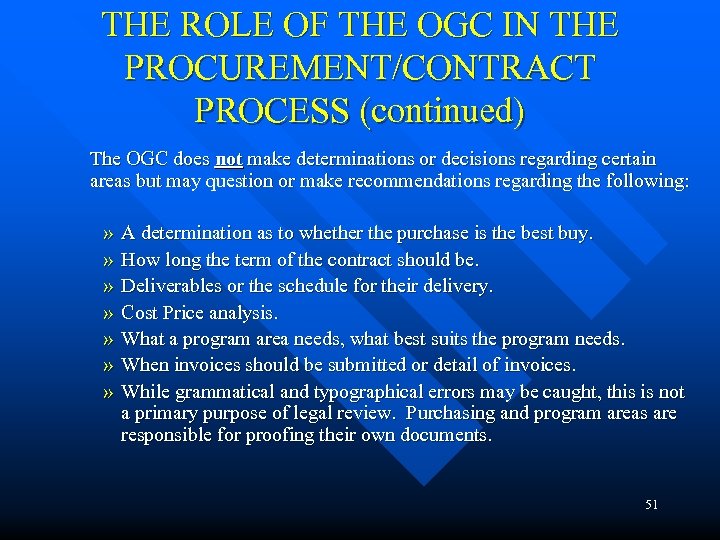 THE ROLE OF THE OGC IN THE PROCUREMENT/CONTRACT PROCESS (continued)

The OGC does not make determinations or decisions regarding certain areas but may question or make recommendations regarding the following:

» A determination as to whether the purchase is the best buy.
» How long the term of the contract should be.
» Deliverables or the schedule for their delivery.
» Cost Price analysis.
» What a program area needs, what best suits the program needs.
» When invoices should be submitted or detail of invoices.
» While grammatical and typographical errors may be caught, this is not a primary purpose of legal review. Purchasing and program areas are responsible for proofing their own documents.

51